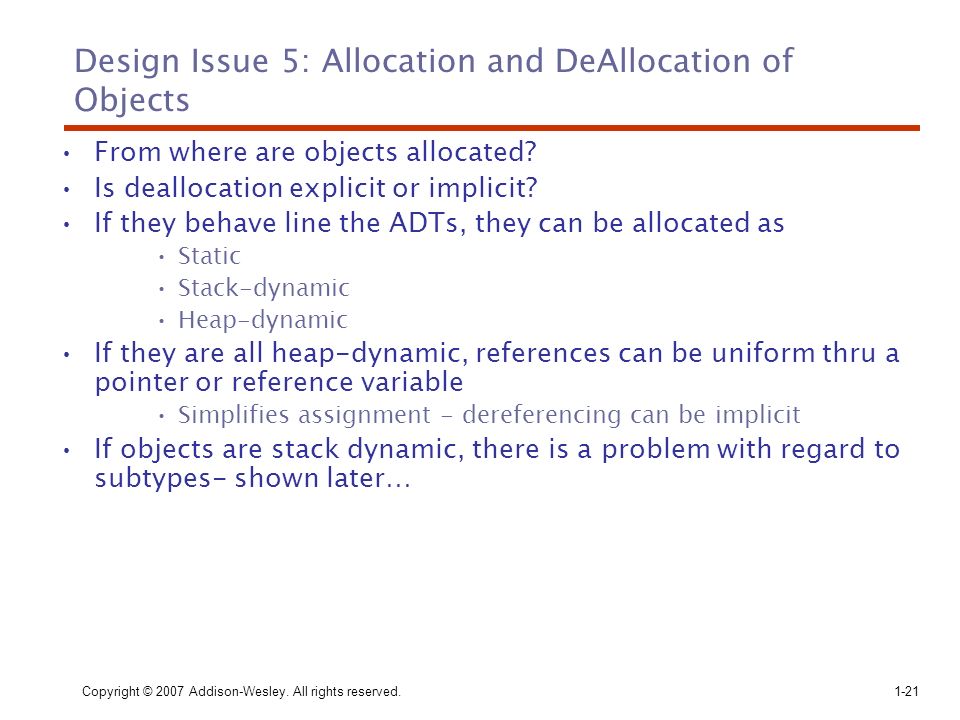 Design Issue 5: Allocation and DeAllocation of Objects

• From where are objects allocated?
• Is deallocation explicit or implicit?
• If they behave line the ADTs, they can be allocated as
  • Static
  • Stack-dynamic
  • Heap-dynamic
• If they are all heap-dynamic, references can be uniform thru a pointer or reference variable
  • Simplifies assignment - dereferencing can be implicit
• If objects are stack dynamic, there is a problem with regard to subtypes- shown later…

Copyright © 2007 Addison-Wesley. All rights reserved.

1-21